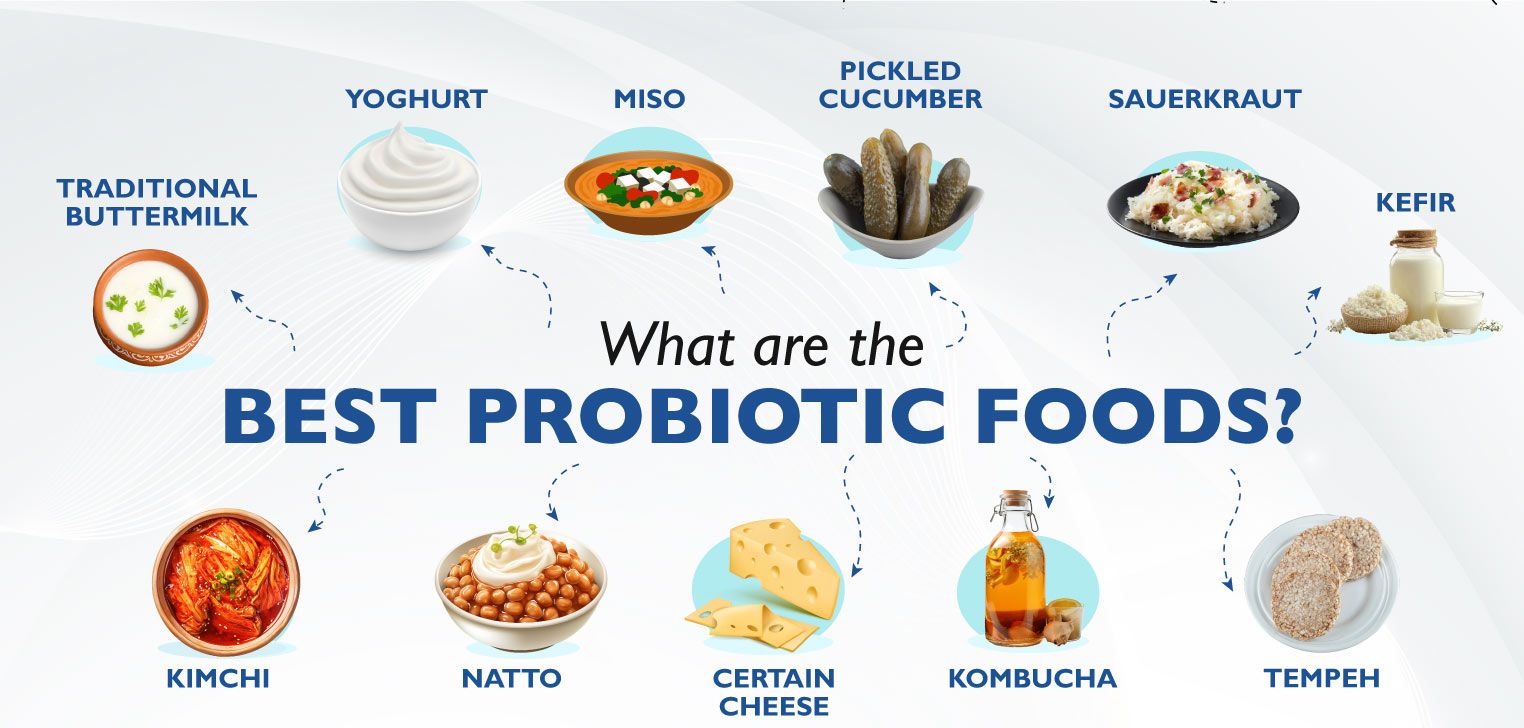 TRADITIONAL BUTTERMILK

YOGHURT

MISO

PICKLED CUCUMBER

SAUERKRAUT

KEFIR

What are the

BEST PROBIOTIC FOODS?

KIMCHI

NATTO

CERTAIN CHEESE

KOMBUCHA

TEMPEH